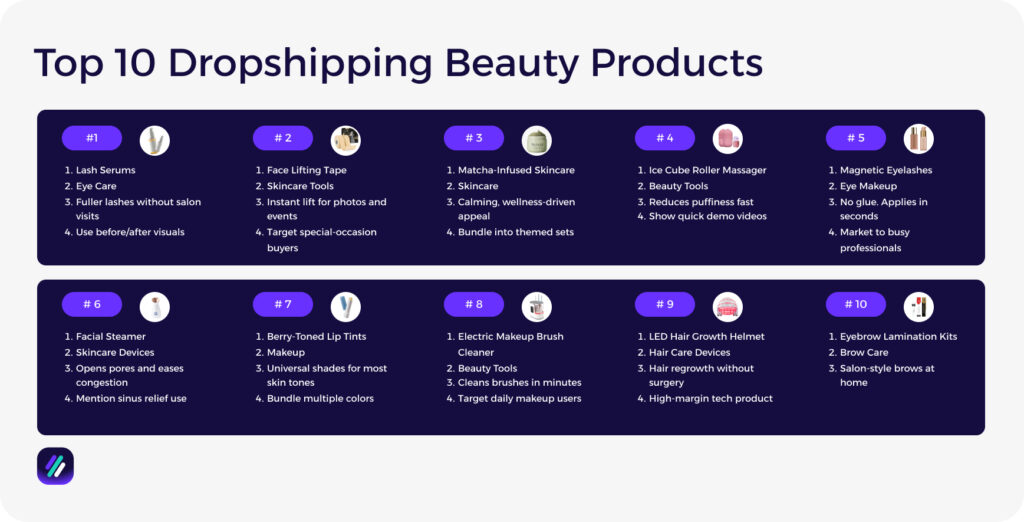 Top 10 Dropshipping Beauty Products

#1

1. Lash Serums
2. Eye Care
3. Fuller lashes without salon visits
4. Use before/after visuals

# 2

1. Face Lifting Tape
2. Skincare Tools
3. Instant lift for photos and events
4. Target special-occasion buyers

# 3

1. Matcha-Infused Skincare
2. Skincare
3. Calming, wellness-driven appeal
4. Bundle into themed sets

# 4

1. Ice Cube Roller Massager
2. Beauty Tools
3. Reduces puffiness fast
4. Show quick demo videos

# 5

1. Magnetic Eyelashes
2. Eye Makeup
3. No glue. Applies in seconds
4. Market to busy professionals

# 6

1. Facial Steamer
2. Skincare Devices
3. Opens pores and eases congestion
4. Mention sinus relief use

# 7

1. Berry-Toned Lip Tints
2. Makeup
3. Universal shades for most skin tones
4. Bundle multiple colors

# 8

1. Electric Makeup Brush Cleaner
2. Beauty Tools
3. Cleans brushes in minutes
4. Target daily makeup users

# 9

1. LED Hair Growth Helmet
2. Hair Care Devices
3. Hair regrowth without surgery
4. High-margin tech product

# 10

1. Eyebrow Lamination Kits
2. Brow Care
3. Salon-style brows at home